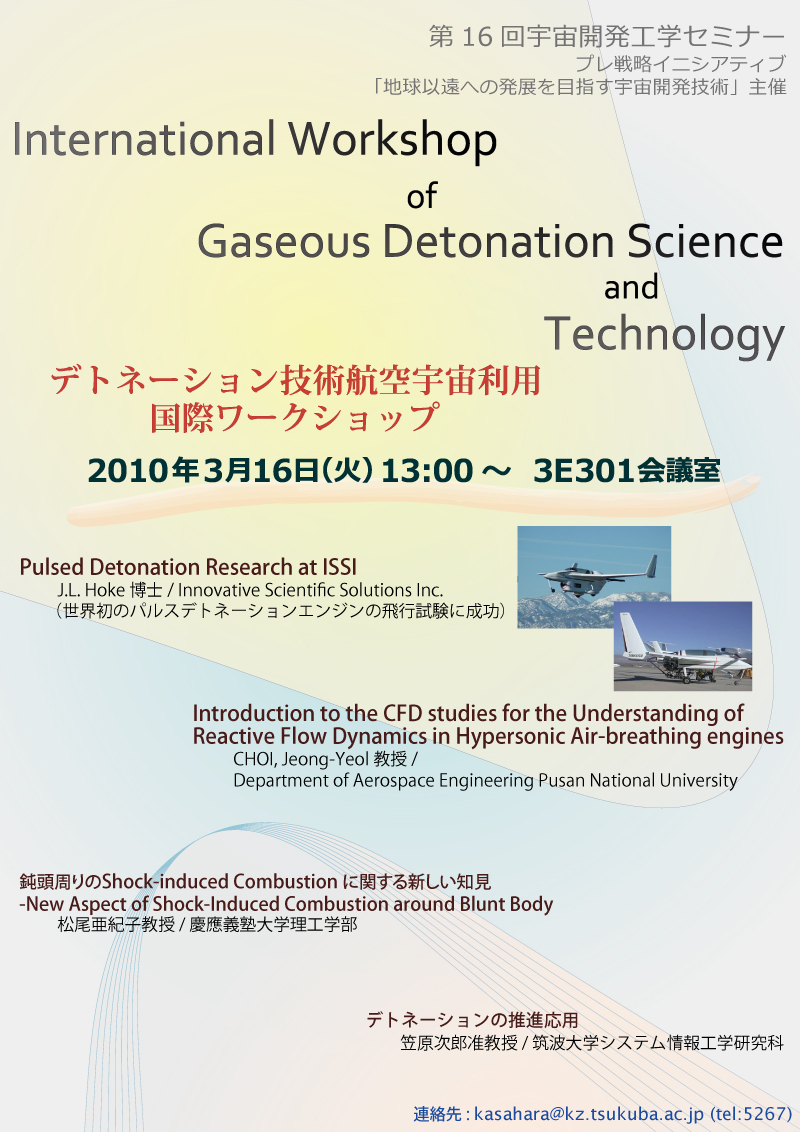 第 16 回宇宙開発工学セミナー
プレ戦略イニシアティブ
「地球以遠への発展を目指す宇宙開発技術」主催

International Workshop
of
Gaseous Detonation Science
and
Technology

デトネーション技術航空宇宙利用
国際ワークショップ

2010年3月16日(火) 13:00 ～ 3E301会議室

Pulsed Detonation Research at ISSI
J.L. Hoke 博士 / Innovative Scientific Solutions Inc.
(世界初のパルスデトネーションエンジンの飛行試験に成功)

Introduction to the CFD studies for the Understanding of Reactive Flow Dynamics in Hypersonic Air-breathing engines
CHOI, Jeong-Yeol 教授 /
Department of Aerospace Engineering Pusan National University

鈍頭周りのShock-induced Combustion に関する新しい知見
-New Aspect of Shock-Induced Combustion around Blunt Body
松尾亜紀子教授 / 慶應義塾大学理工学部

デトネーションの推進応用
笠原次郎准教授 / 筑波大学システム情報工学研究科

連絡先 : kasahara@kz.tsukuba.ac.jp (tel:5267)